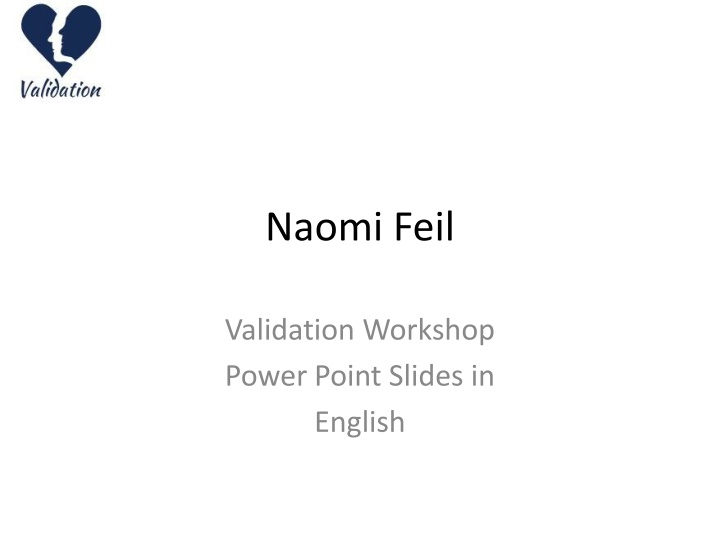 Validation

Naomi Feil

Validation Workshop Power Point Slides in English